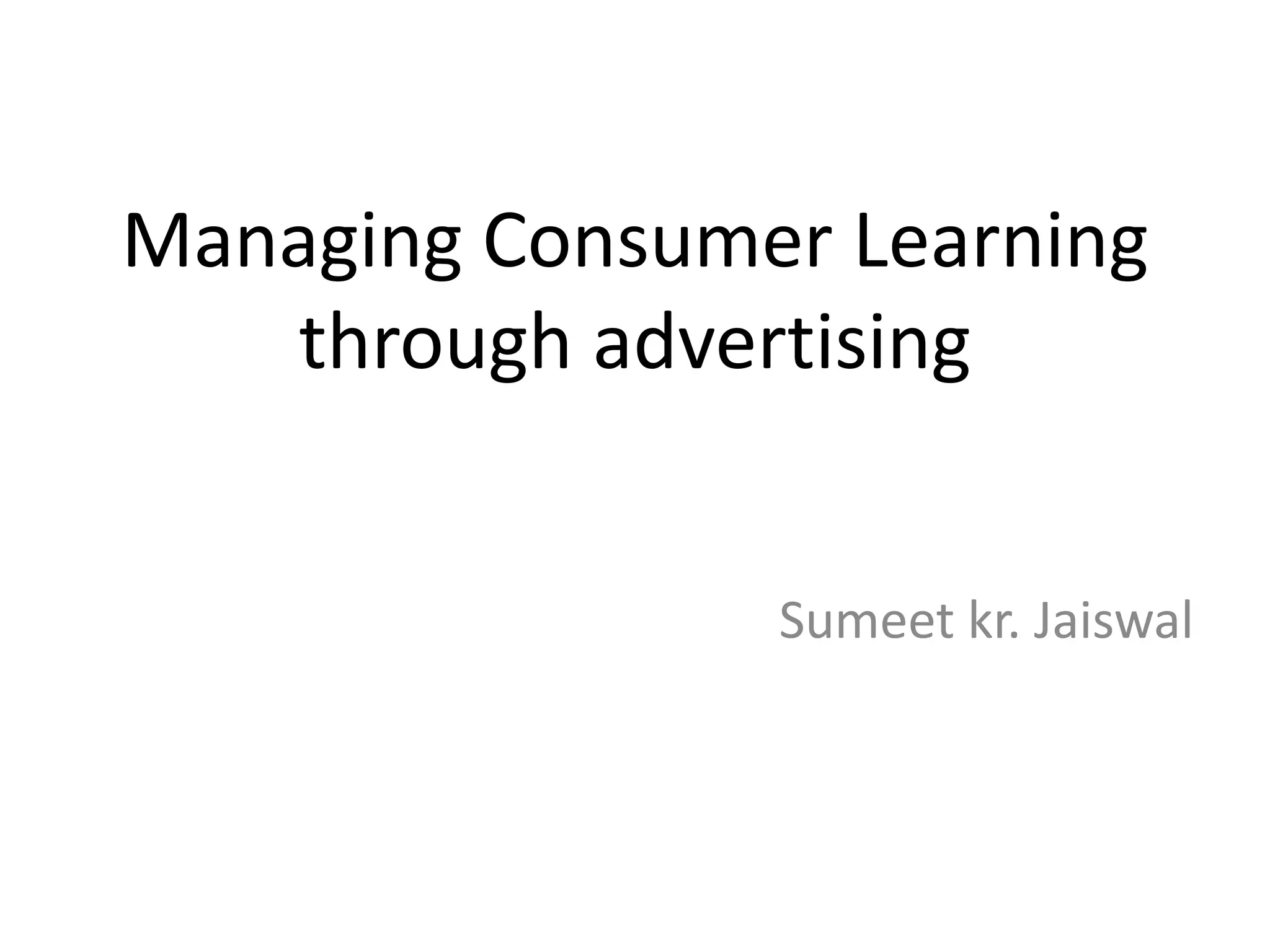 Managing Consumer Learning through advertising

Sumeet kr. Jaiswal